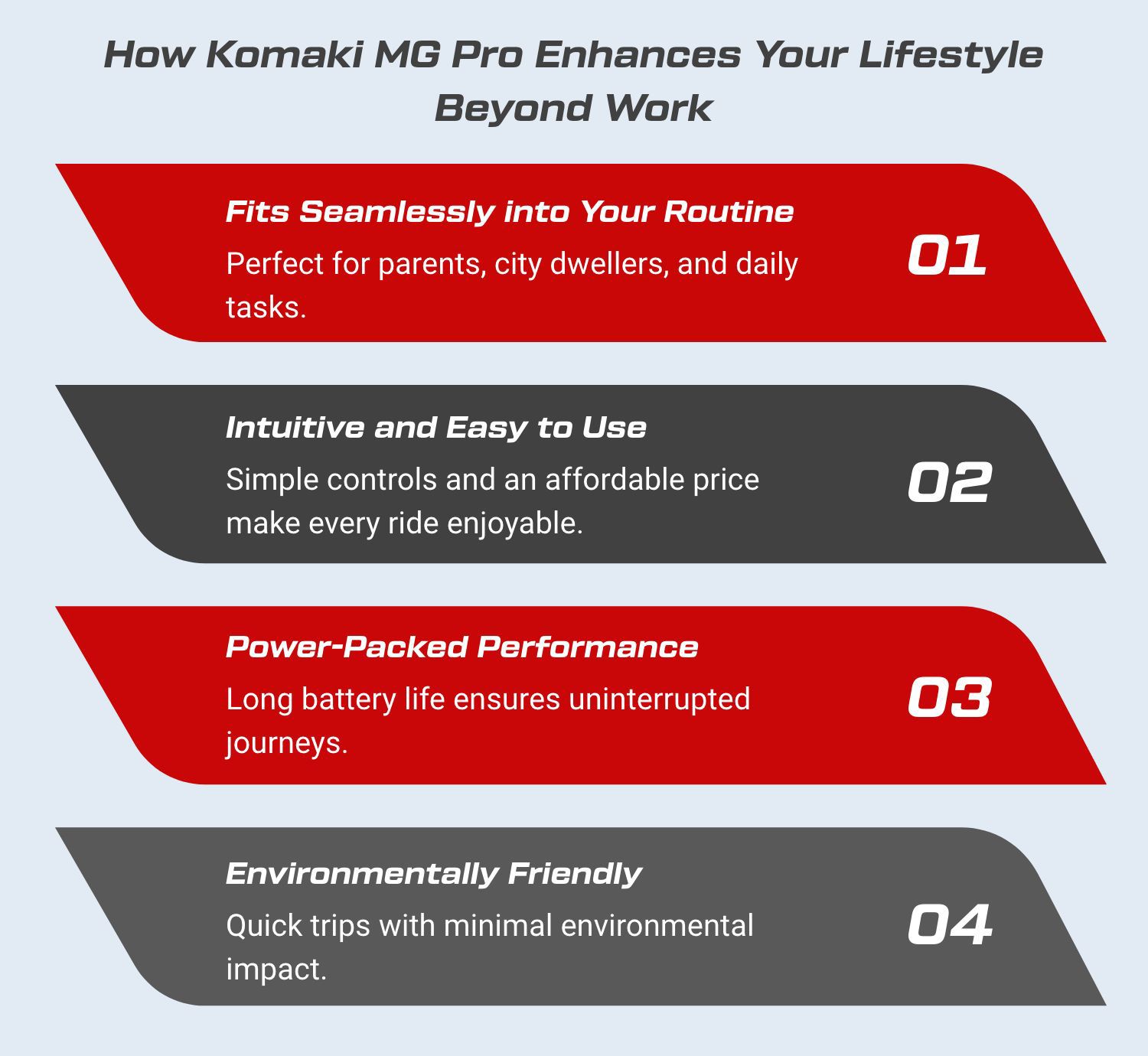 How Komaki MG Pro Enhances Your Lifestyle Beyond Work

Fits Seamlessly into Your Routine
Perfect for parents, city dwellers, and daily tasks.
01

Intuitive and Easy to Use
Simple controls and an affordable price make every ride enjoyable.
02

Power-Packed Performance
Long battery life ensures uninterrupted journeys.
03

Environmentally Friendly
Quick trips with minimal environmental impact.
04